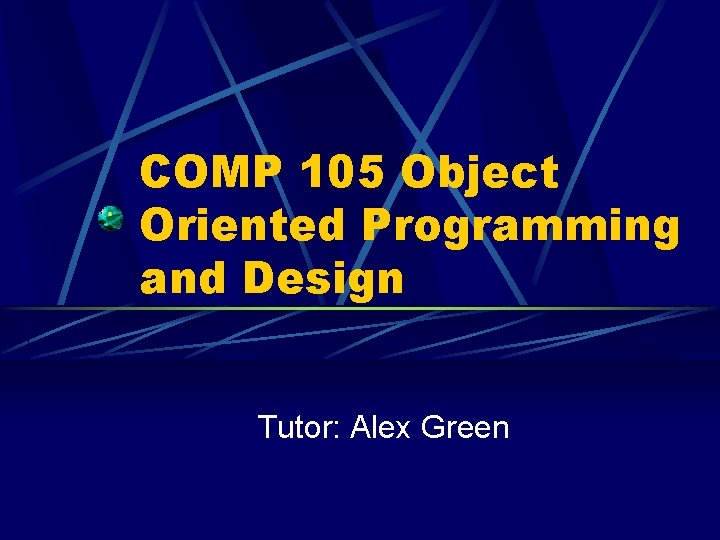 COMP 105 Object Oriented Programming and Design

Tutor: Alex Green